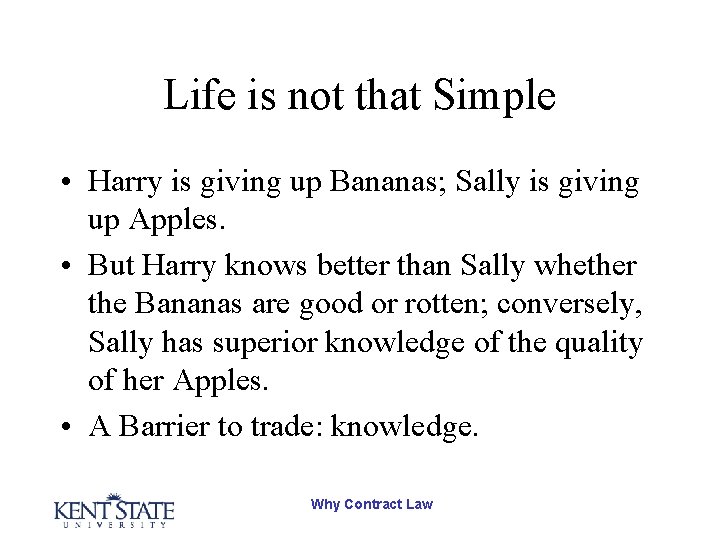 Life is not that Simple

• Harry is giving up Bananas; Sally is giving up Apples.

• But Harry knows better than Sally whether the Bananas are good or rotten; conversely, Sally has superior knowledge of the quality of her Apples.

• A Barrier to trade: knowledge.

KENT STATE
UNIVERSITY

Why Contract Law